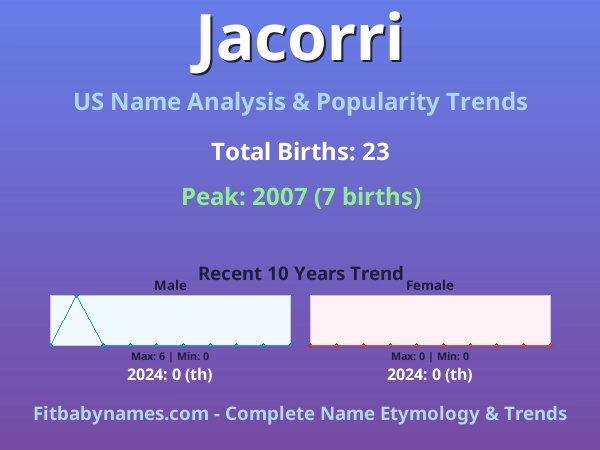 Jacorri

US Name Analysis & Popularity Trends

Total Births: 23

Peak: 2007 (7 births)

Recent 10 Years Trend

Male

Max: 6 | Min: 0

2024: 0 (th)

Female

Max: 0 | Min: 0

2024: 0 (th)

Fitbabynames.com - Complete Name Etymology & Trends